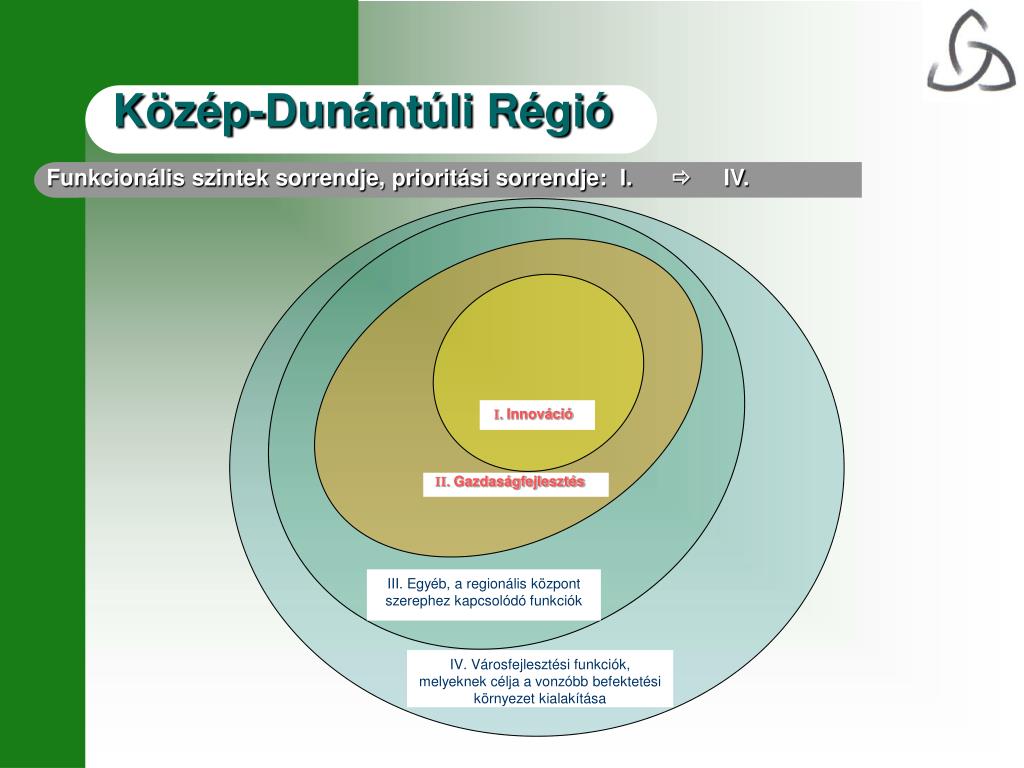 Közép-Dunántúli Régió

Funkcionális szintek sorrendje, prioritási sorrendje: I. ⇨ IV.

I. Innováció

II. Gazdaságfejlesztés

III. Egyéb, a regionális központ szerephez kapcsolódó funkciók

IV. Városfejlesztési funkciók, melyeknek célja a vonzóbb befektetési környezet kialakítása